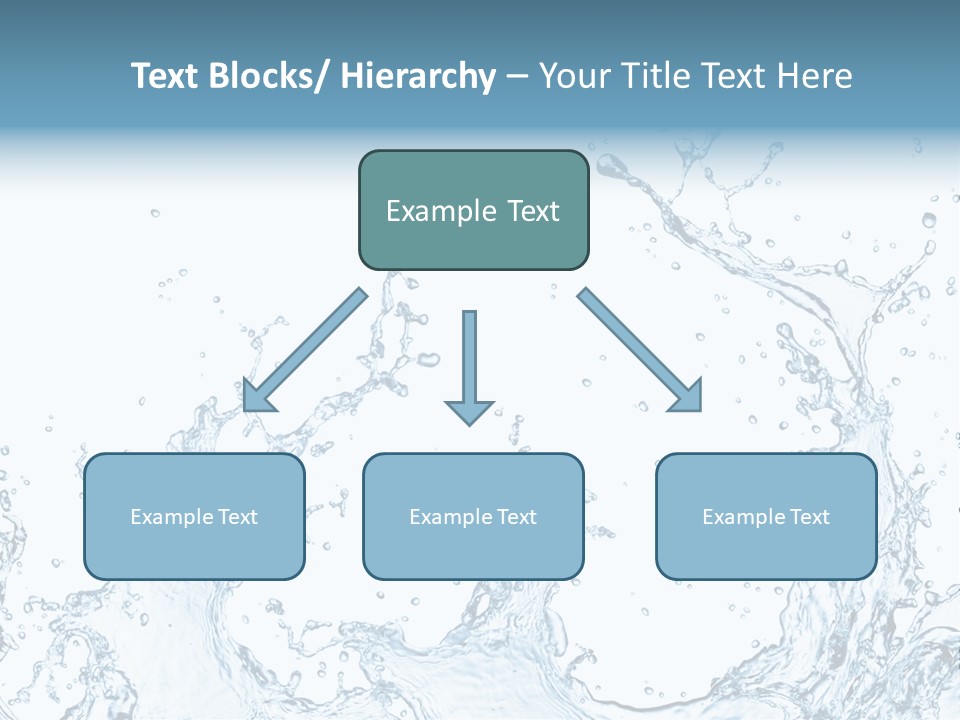 Text Blocks/ Hierarchy – Your Title Text Here

Example Text

Example Text

Example Text

Example Text